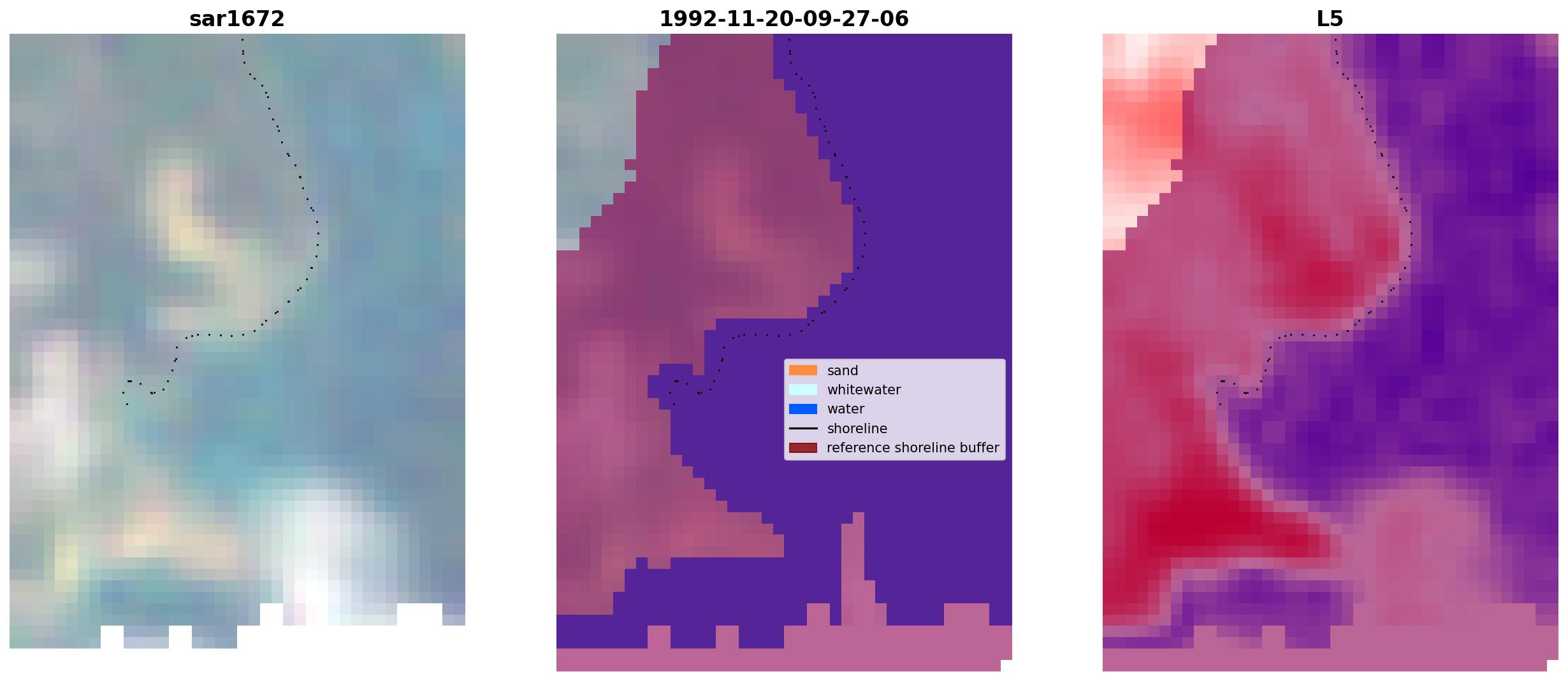 sar1672

1992-11-20-09-27-06

sand
whitewater
water
shoreline
reference shoreline buffer

L5